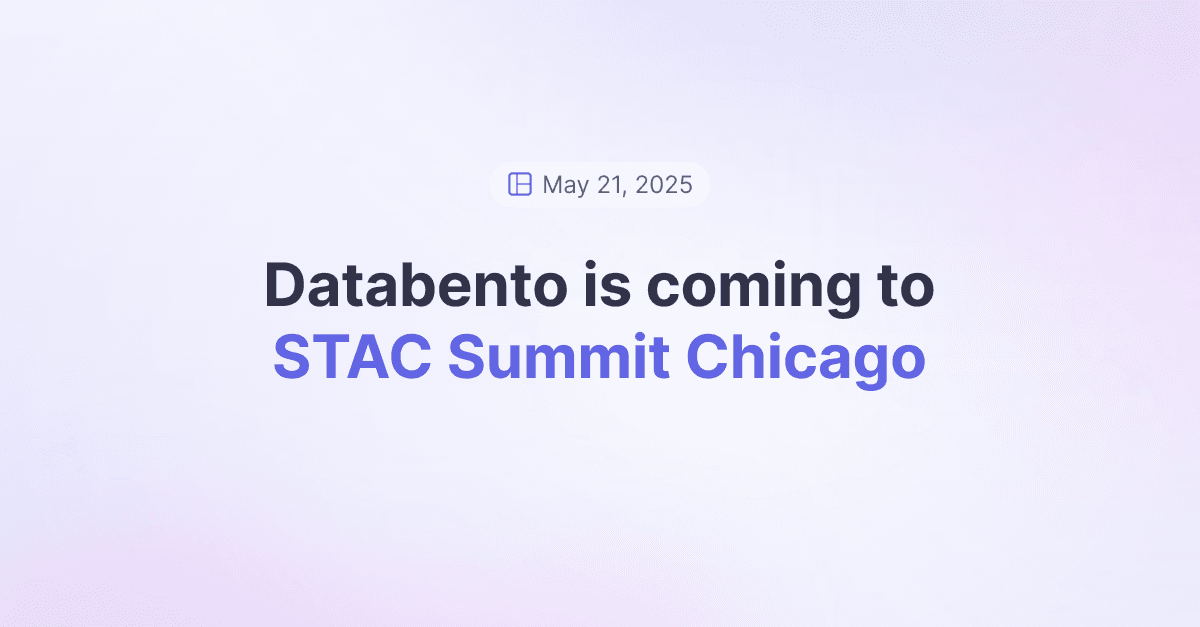 May 21, 2025

Databento is coming to STAC Summit Chicago